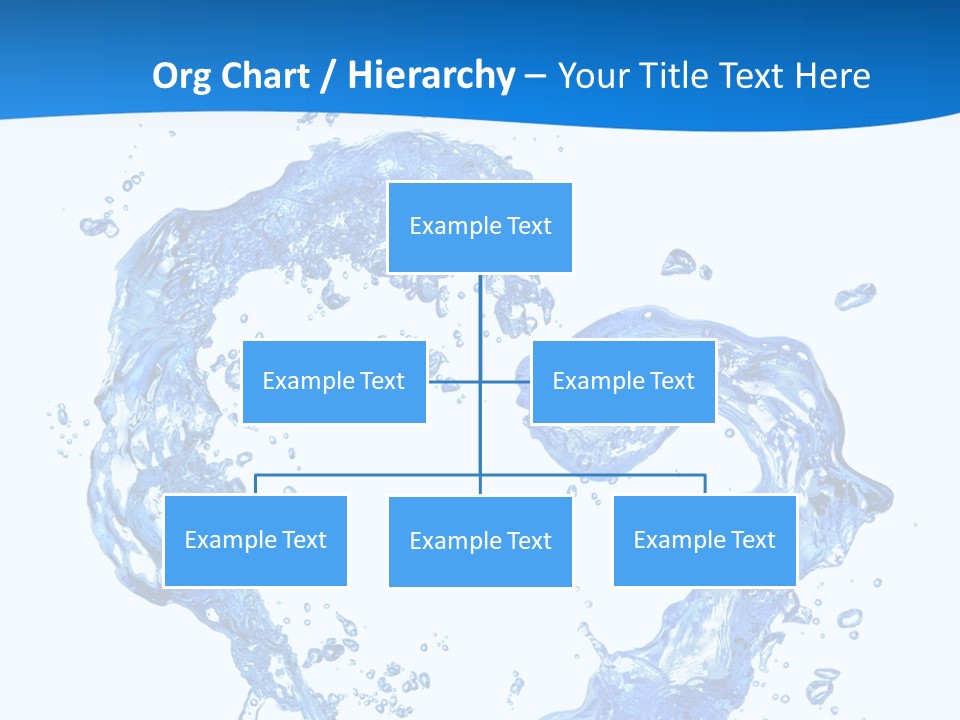 Org Chart / Hierarchy – Your Title Text Here

Example Text

Example Text

Example Text

Example Text

Example Text

Example Text